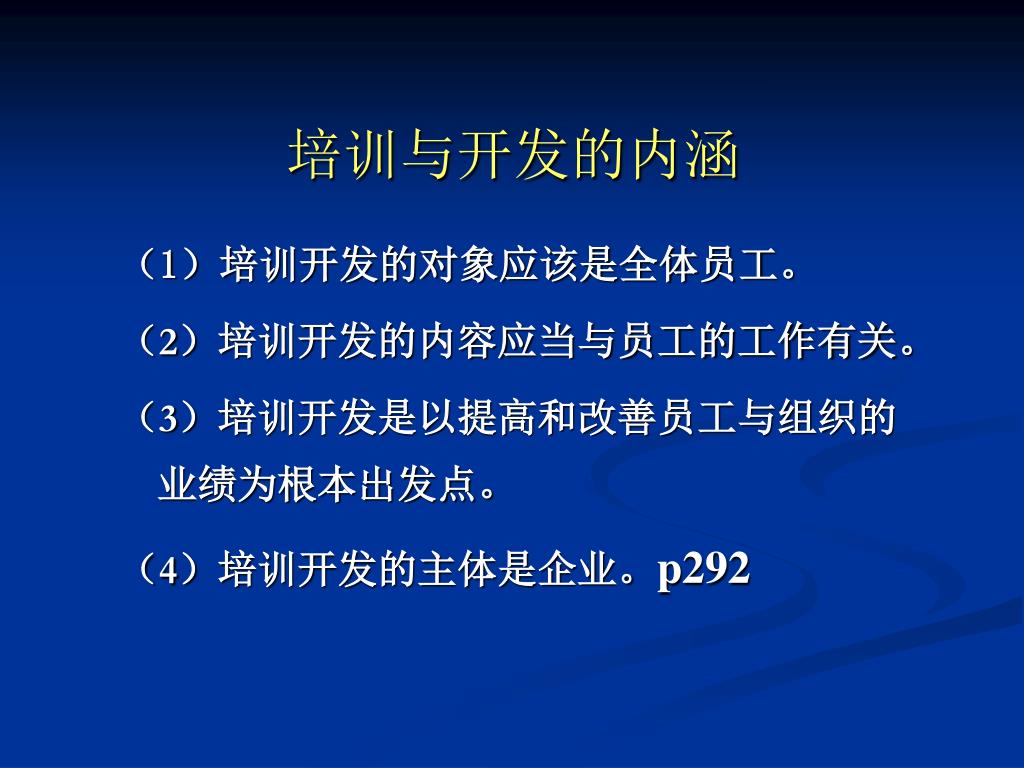 培训与开发的内涵

（1）培训开发的对象应该是全体员工。

（2）培训开发的内容应当与员工的工作有关。

（3）培训开发是以提高和改善员工与组织的业绩为根本出发点。

（4）培训开发的主体是企业。p292